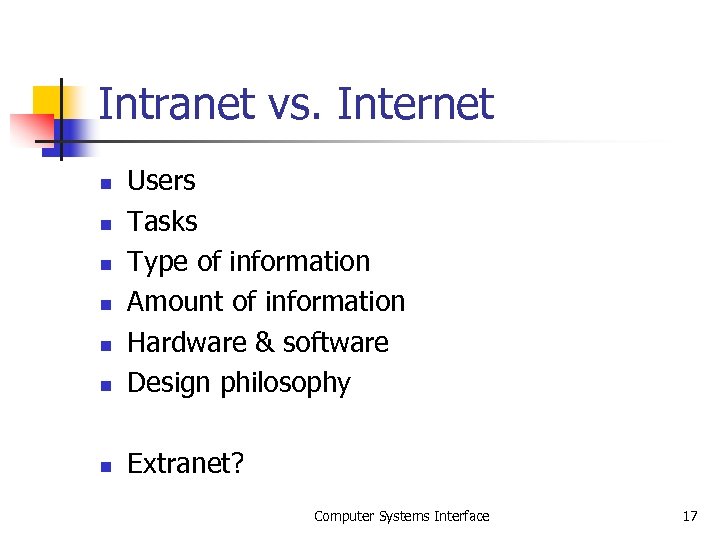 Intranet vs. Internet

- Users
- Tasks
- Type of information
- Amount of information
- Hardware & software
- Design philosophy

- Extranet?

Computer Systems Interface

17